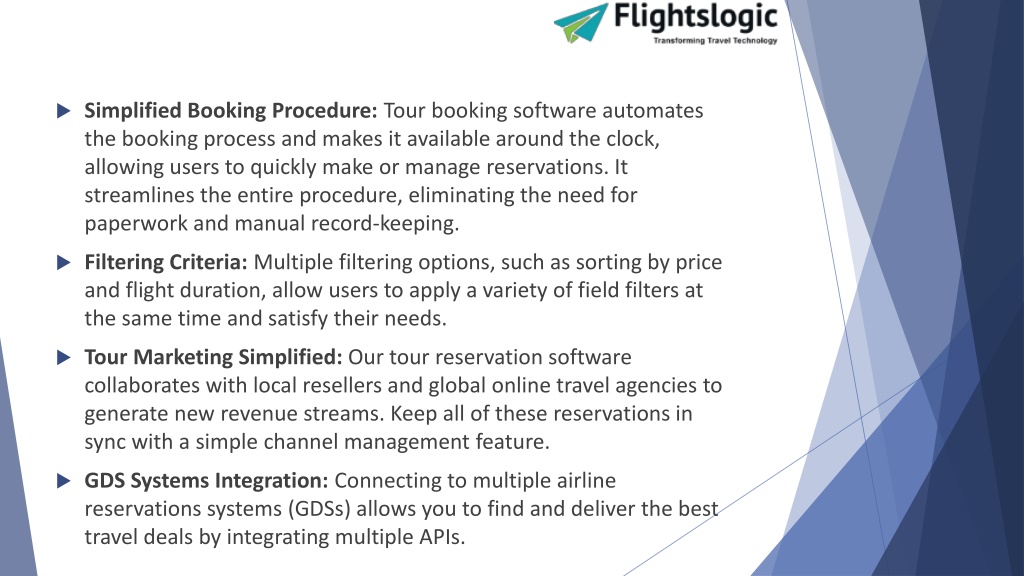 Flightslogic
Transforming Travel Technology

Simplified Booking Procedure: Tour booking software automates the booking process and makes it available around the clock, allowing users to quickly make or manage reservations. It streamlines the entire procedure, eliminating the need for paperwork and manual record-keeping.

Filtering Criteria: Multiple filtering options, such as sorting by price and flight duration, allow users to apply a variety of field filters at the same time and satisfy their needs.

Tour Marketing Simplified: Our tour reservation software collaborates with local resellers and global online travel agencies to generate new revenue streams. Keep all of these reservations in sync with a simple channel management feature.

GDS Systems Integration: Connecting to multiple airline reservations systems (GDSs) allows you to find and deliver the best travel deals by integrating multiple APIs.